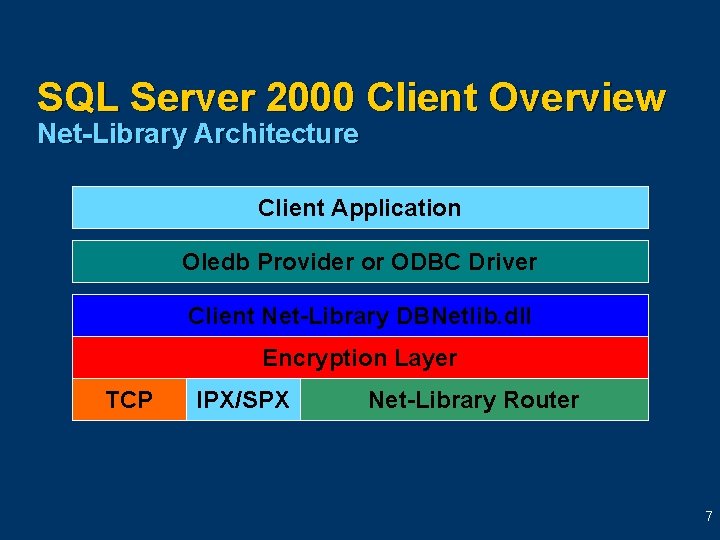 SQL Server 2000 Client Overview
Net-Library Architecture

Client Application

Oledb Provider or ODBC Driver

Client Net-Library DBNetlib.dll

Encryption Layer

TCP

IPX/SPX

Net-Library Router

7